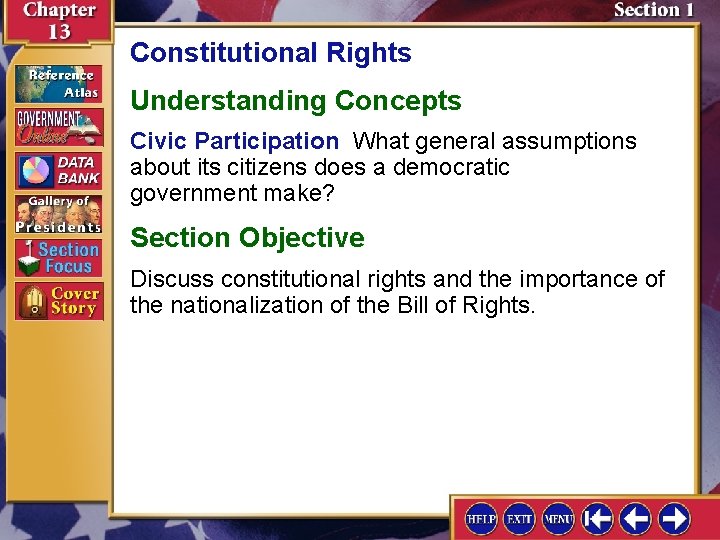 Chapter 13

Section 1

Reference Atlas

GOVERNMENT Online

DATA BANK

Gallery of Presidents

Section Focus

Cover Story

Constitutional Rights

Understanding Concepts

Civic Participation What general assumptions about its citizens does a democratic government make?

Section Objective

Discuss constitutional rights and the importance of the nationalization of the Bill of Rights.

HELP EXIT MENU